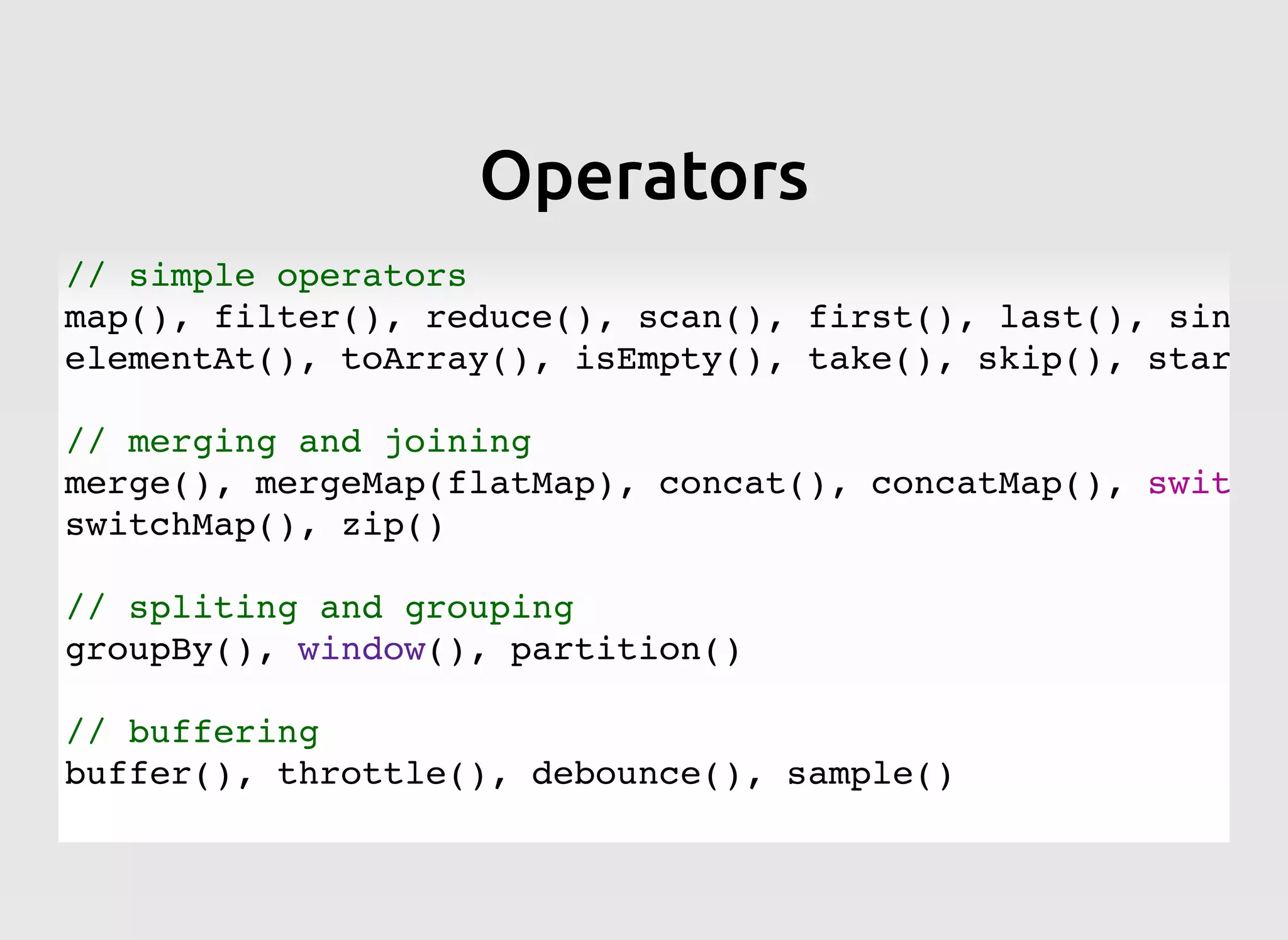 Operators

// simple operators
map(), filter(), reduce(), scan(), first(), last(), sin
elementAt(), toArray(), isEmpty(), take(), skip(), star

// merging and joining
merge(), mergeMap(flatMap), concat(), concatMap(), swit
switchMap(), zip()

// spliting and grouping
groupBy(), window(), partition()

// buffering
buffer(), throttle(), debounce(), sample()